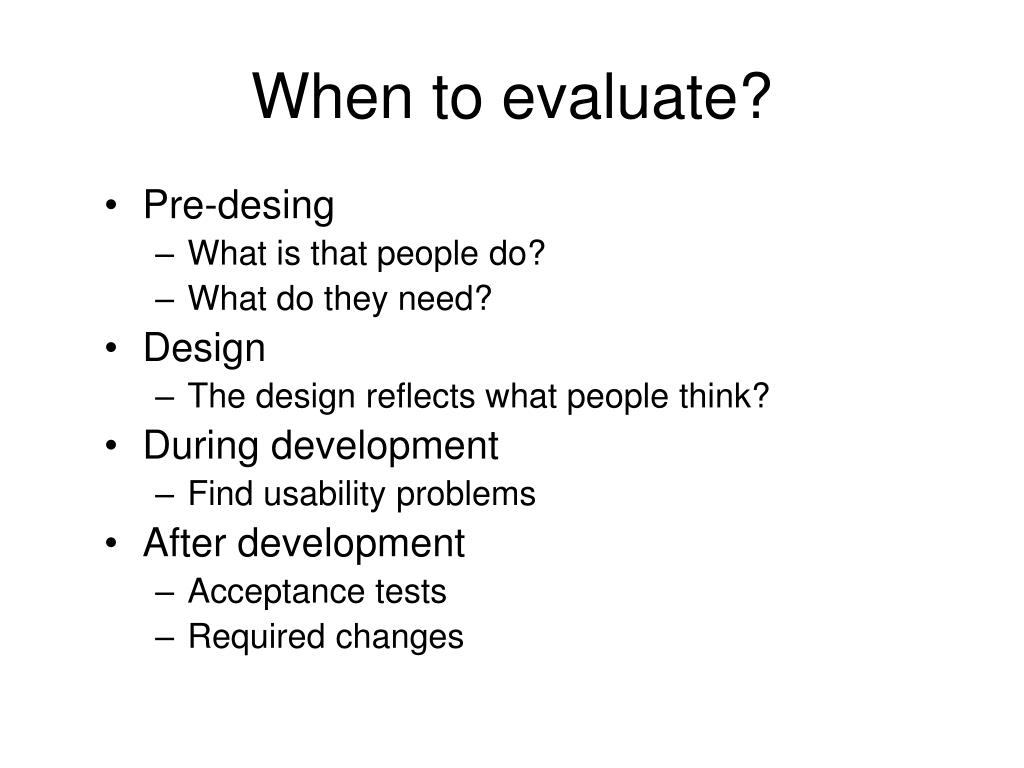 When to evaluate?

• Pre-desing
– What is that people do?
– What do they need?
• Design
– The design reflects what people think?
• During development
– Find usability problems
• After development
– Acceptance tests
– Required changes